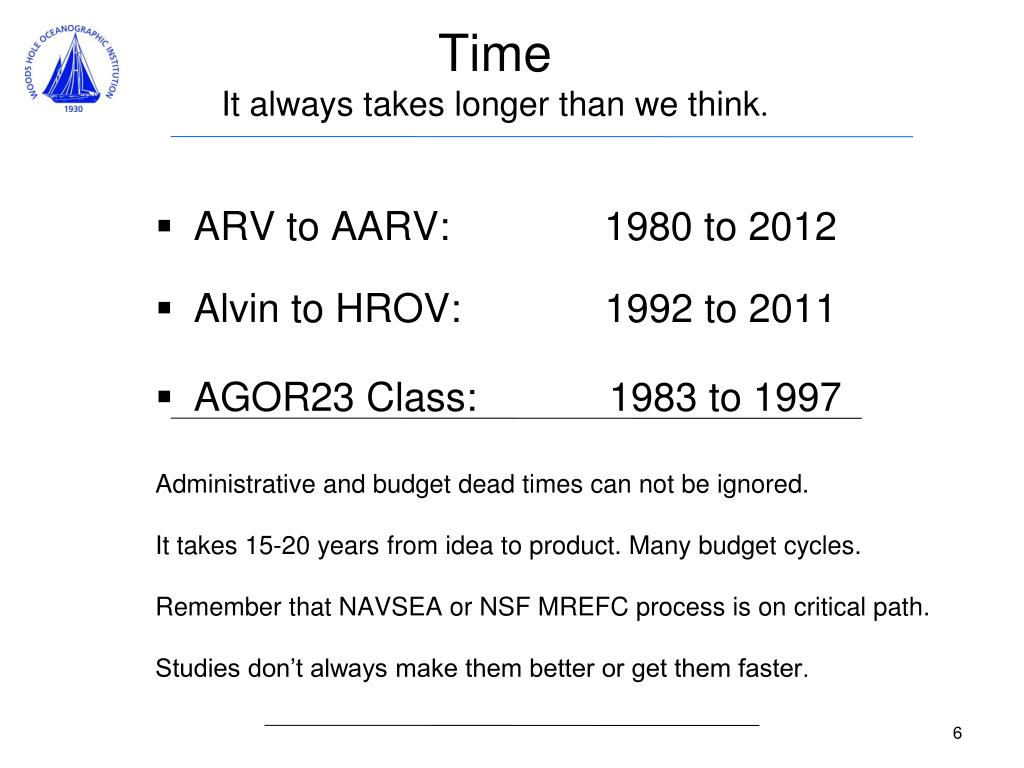 WOODS HOLE OCEANOGRAPHIC INSTITUTION
1930

Time
It always takes longer than we think.

▪ ARV to AARV: 1980 to 2012

▪ Alvin to HROV: 1992 to 2011

▪ AGOR23 Class: 1983 to 1997

Administrative and budget dead times can not be ignored.

It takes 15-20 years from idea to product. Many budget cycles.

Remember that NAVSEA or NSF MREFC process is on critical path.

Studies don't always make them better or get them faster.

6